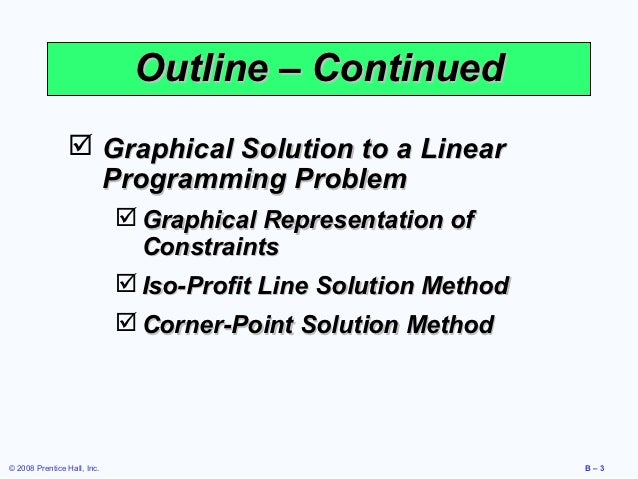 Outline – Continued

☑ Graphical Solution to a Linear Programming Problem

☑ Graphical Representation of Constraints

☑ Iso-Profit Line Solution Method

☑ Corner-Point Solution Method

© 2008 Prentice Hall, Inc.

B – 3